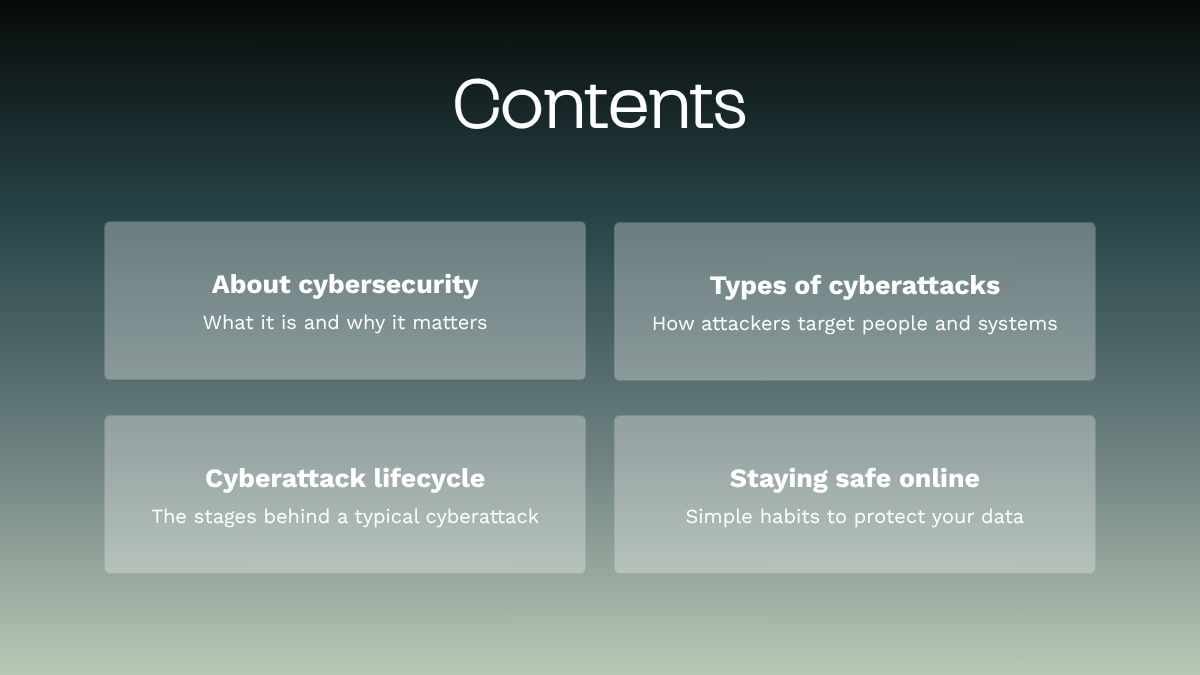 Contents

About cybersecurity
What it is and why it matters

Types of cyberattacks
How attackers target people and systems

Cyberattack lifecycle
The stages behind a typical cyberattack

Staying safe online
Simple habits to protect your data